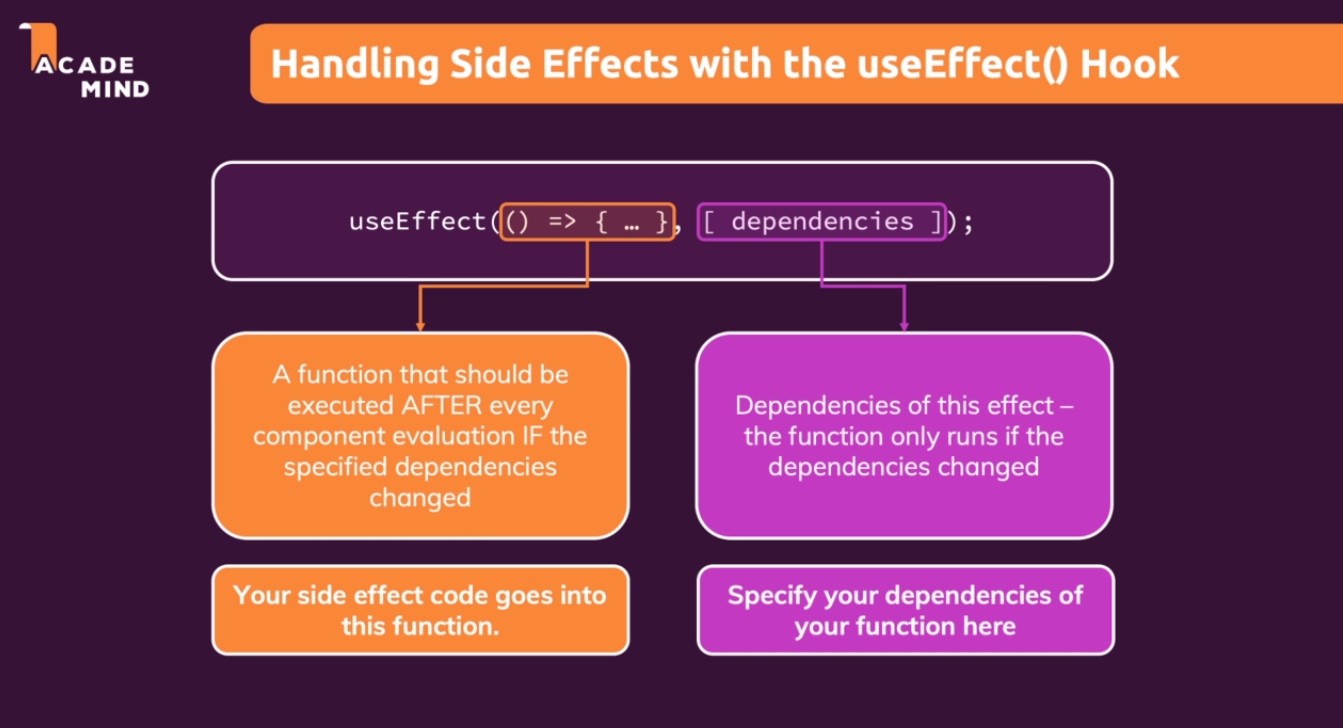 ACADE MIND

Handling Side Effects with the useEffect() Hook

useEffect(() => { … }, [ dependencies ]);

A function that should be executed AFTER every component evaluation IF the specified dependencies changed

Dependencies of this effect – the function only runs if the dependencies changed

Your side effect code goes into this function.

Specify your dependencies of your function here